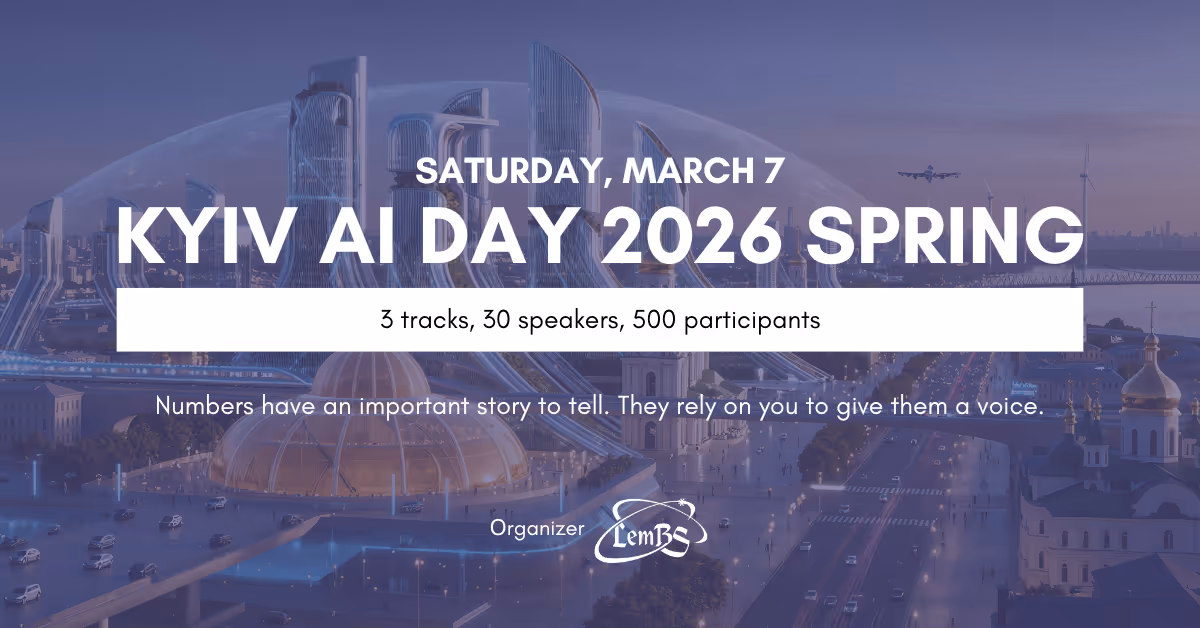 SATURDAY, MARCH 7
KYIV AI DAY 2026 SPRING

3 tracks, 30 speakers, 500 participants

Numbers have an important story to tell. They rely on you to give them a voice.

Organizer LemBS